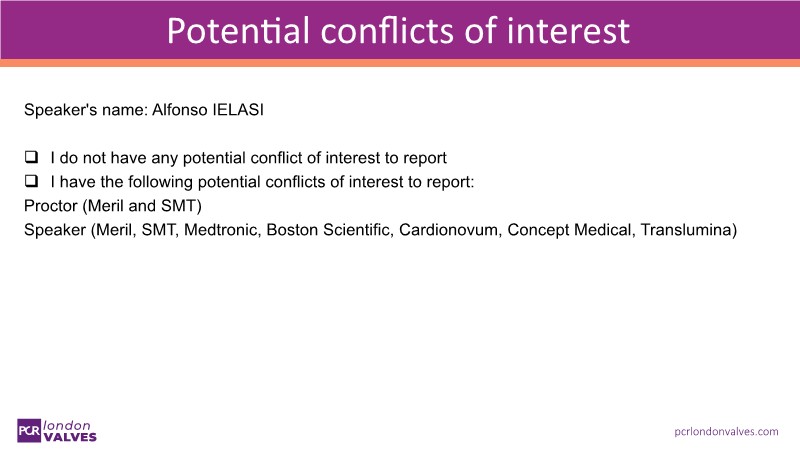 Potential conflicts of interest

Speaker's name: Alfonso IELASI

❑ I do not have any potential conflict of interest to report
❑ I have the following potential conflicts of interest to report:
Proctor (Meril and SMT)
Speaker (Meril, SMT, Medtronic, Boston Scientific, Cardionovum, Concept Medical, Translumina)

PCR london VALVES

pcrlondonvalves.com